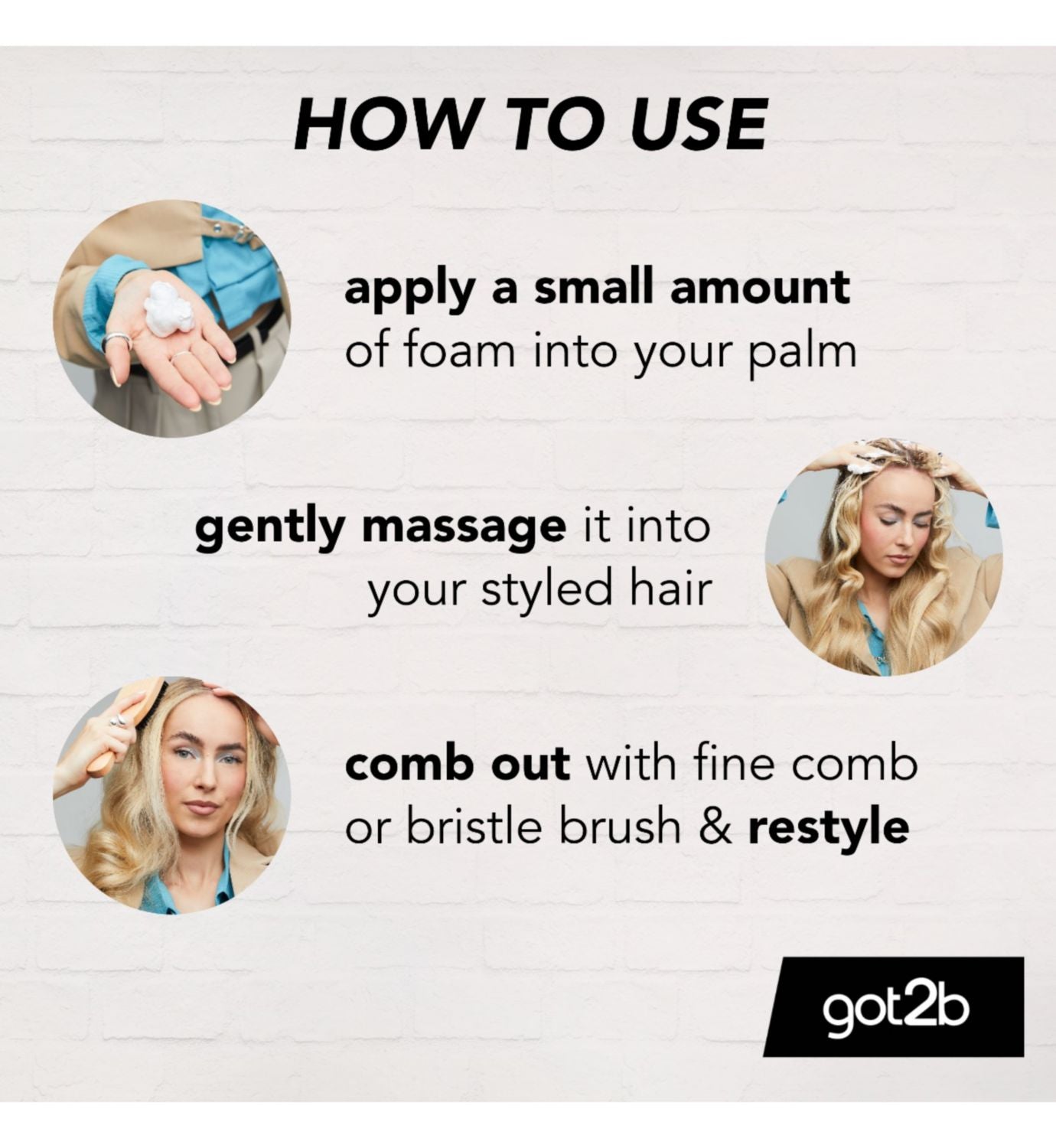 HOW TO USE

apply a small amount of foam into your palm

gently massage it into your styled hair

comb out with fine comb or bristle brush & restyle

got2b